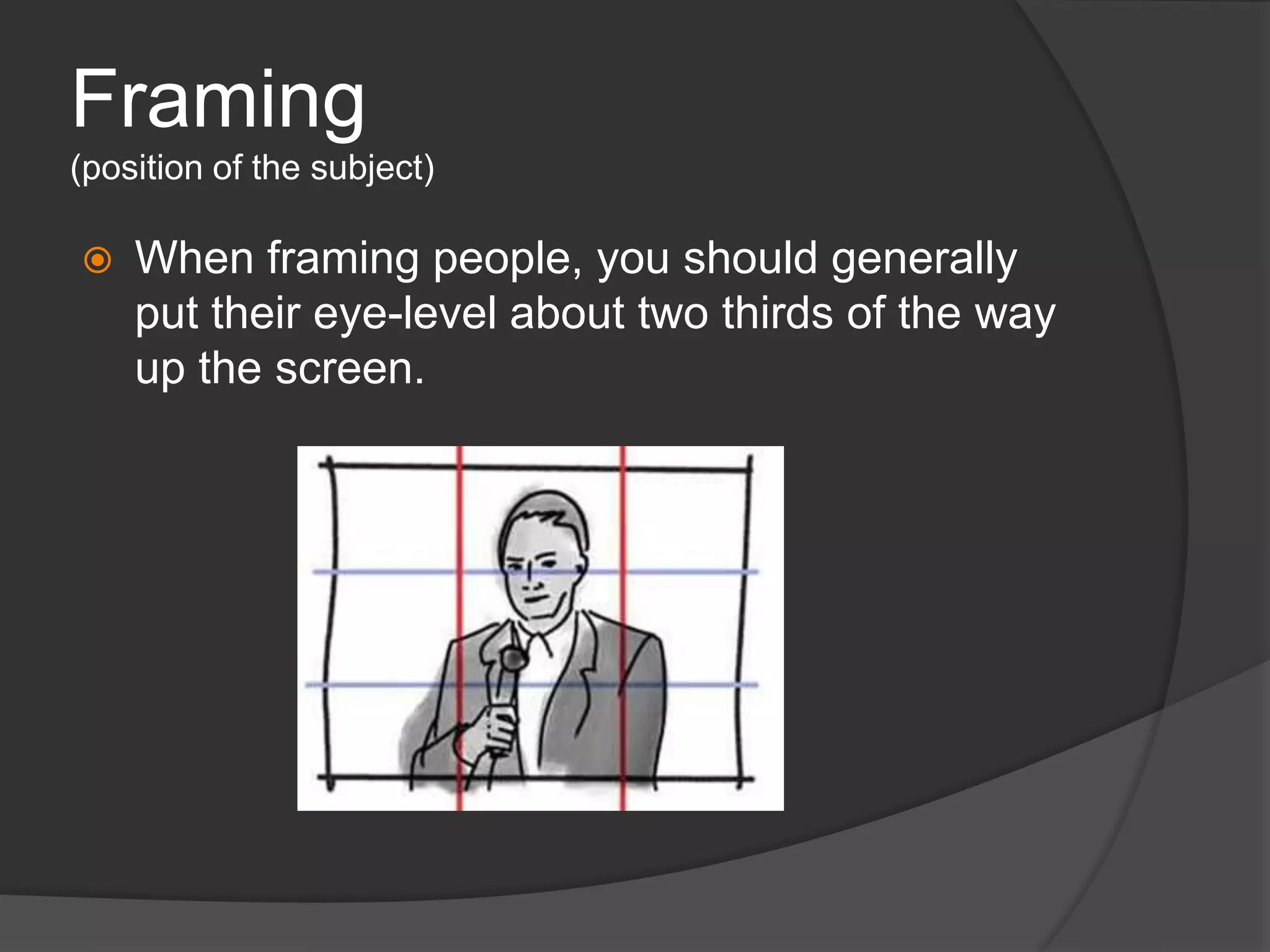 Framing
(position of the subject)

When framing people, you should generally put their eye-level about two thirds of the way up the screen.